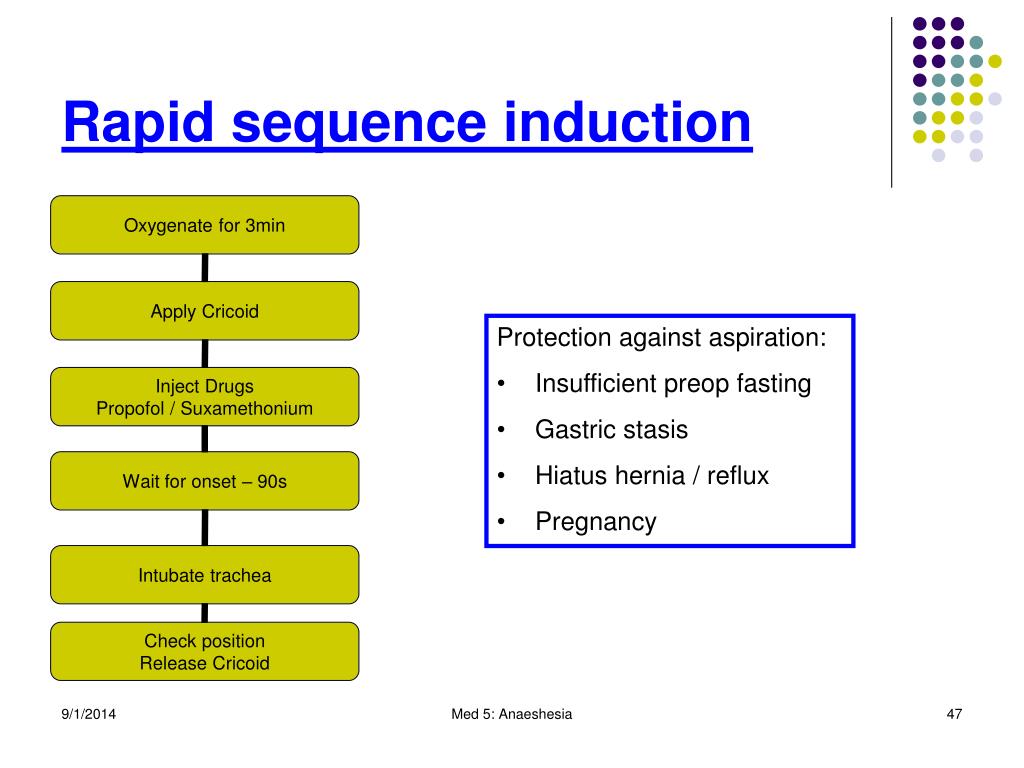 Rapid sequence induction

Oxygenate for 3min

Apply Cricoid

Inject Drugs
Propofol / Suxamethonium

Wait for onset – 90s

Intubate trachea

Check position
Release Cricoid

Protection against aspiration:
• Insufficient preop fasting
• Gastric stasis
• Hiatus hernia / reflux
• Pregnancy

9/1/2014

Med 5: Anaeshesia

47